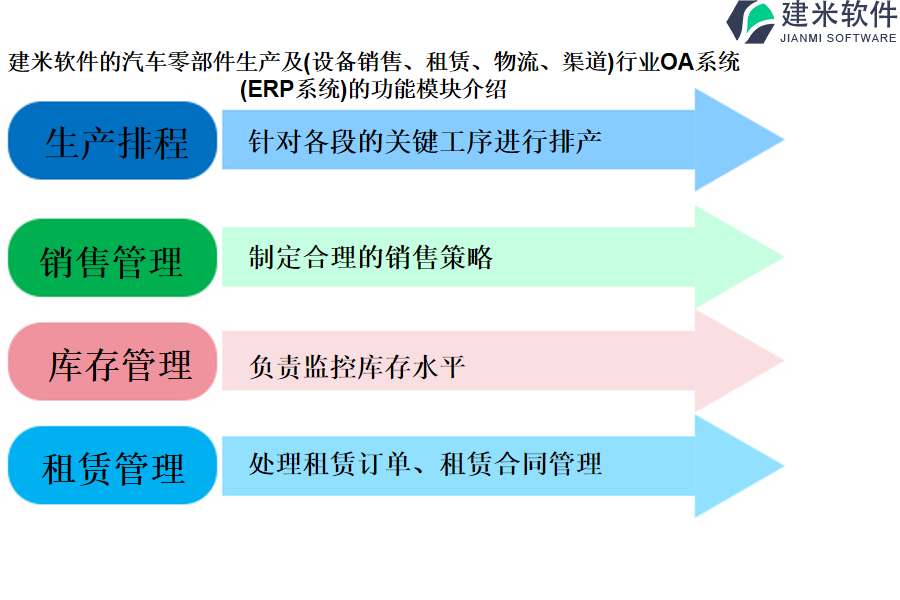 建米软件
JIANMI SOFTWARE

建米软件的汽车零部件生产及(设备销售、租赁、物流、渠道)行业OA系统(ERP系统)的功能模块介绍

生产排程
针对各段的关键工序进行排产

销售管理
制定合理的销售策略

库存管理
负责监控库存水平

租赁管理
处理租赁订单、租赁合同管理